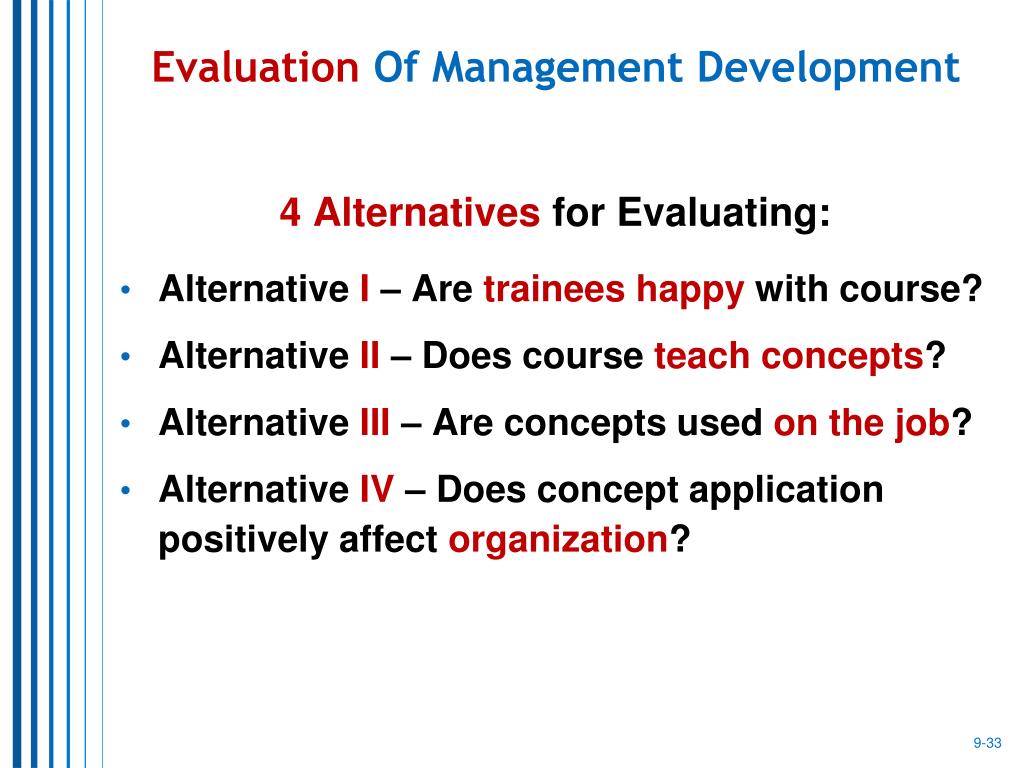 Evaluation Of Management Development

4 Alternatives for Evaluating:

• Alternative I – Are trainees happy with course?
• Alternative II – Does course teach concepts?
• Alternative III – Are concepts used on the job?
• Alternative IV – Does concept application positively affect organization?

9-33